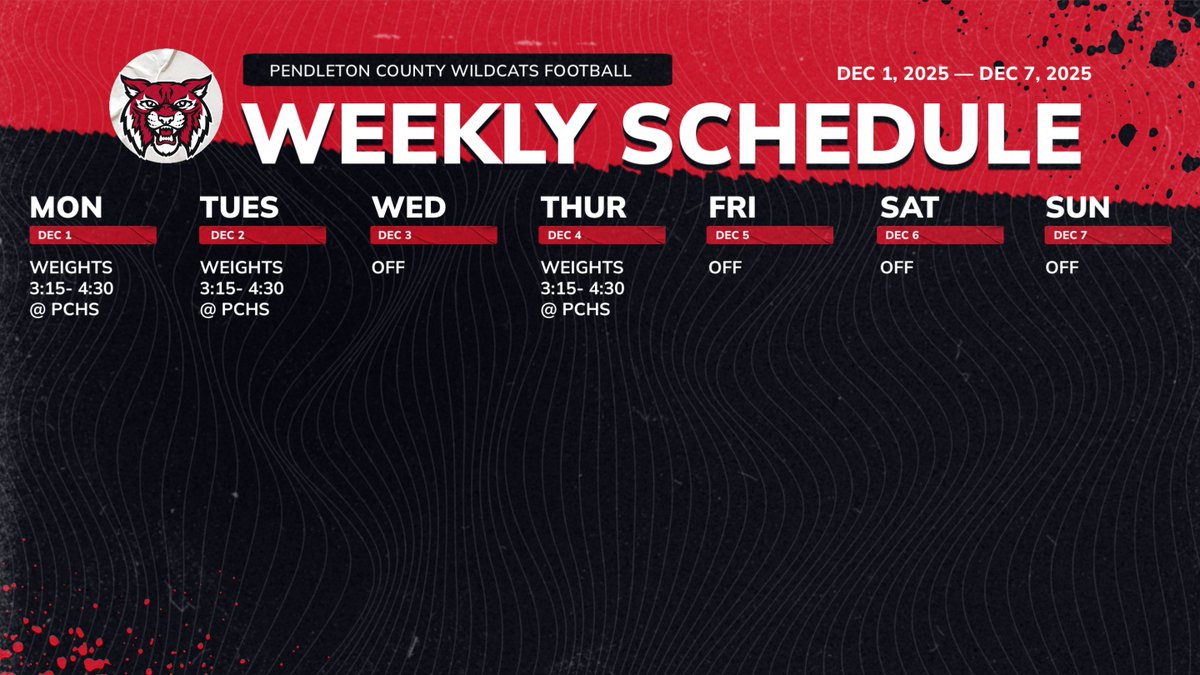 PENDLETON COUNTY WILDCATS FOOTBALL

DEC 1, 2025 — DEC 7, 2025

WEEKLY SCHEDULE

MON
DEC 1
WEIGHTS 3:15- 4:30 @ PCHS

TUES
DEC 2
WEIGHTS 3:15- 4:30 @ PCHS

WED
DEC 3
OFF

THUR
DEC 4
WEIGHTS 3:15- 4:30 @ PCHS

FRI
DEC 5
OFF

SAT
DEC 6
OFF

SUN
DEC 7
OFF